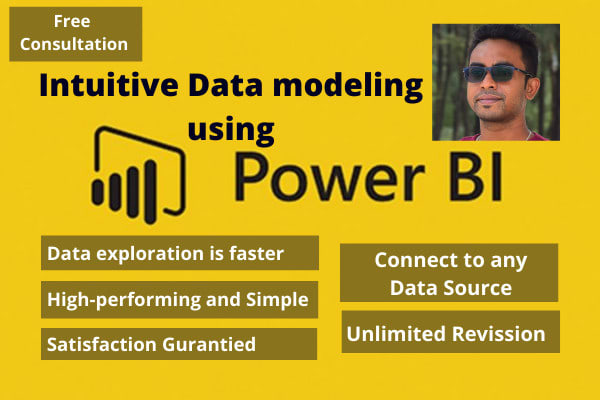 Free Consultation

Intuitive Data modeling using

Power BI

Data exploration is faster

High-performing and Simple

Satisfaction Gurantied

Connect to any Data Source

Unlimited Revission